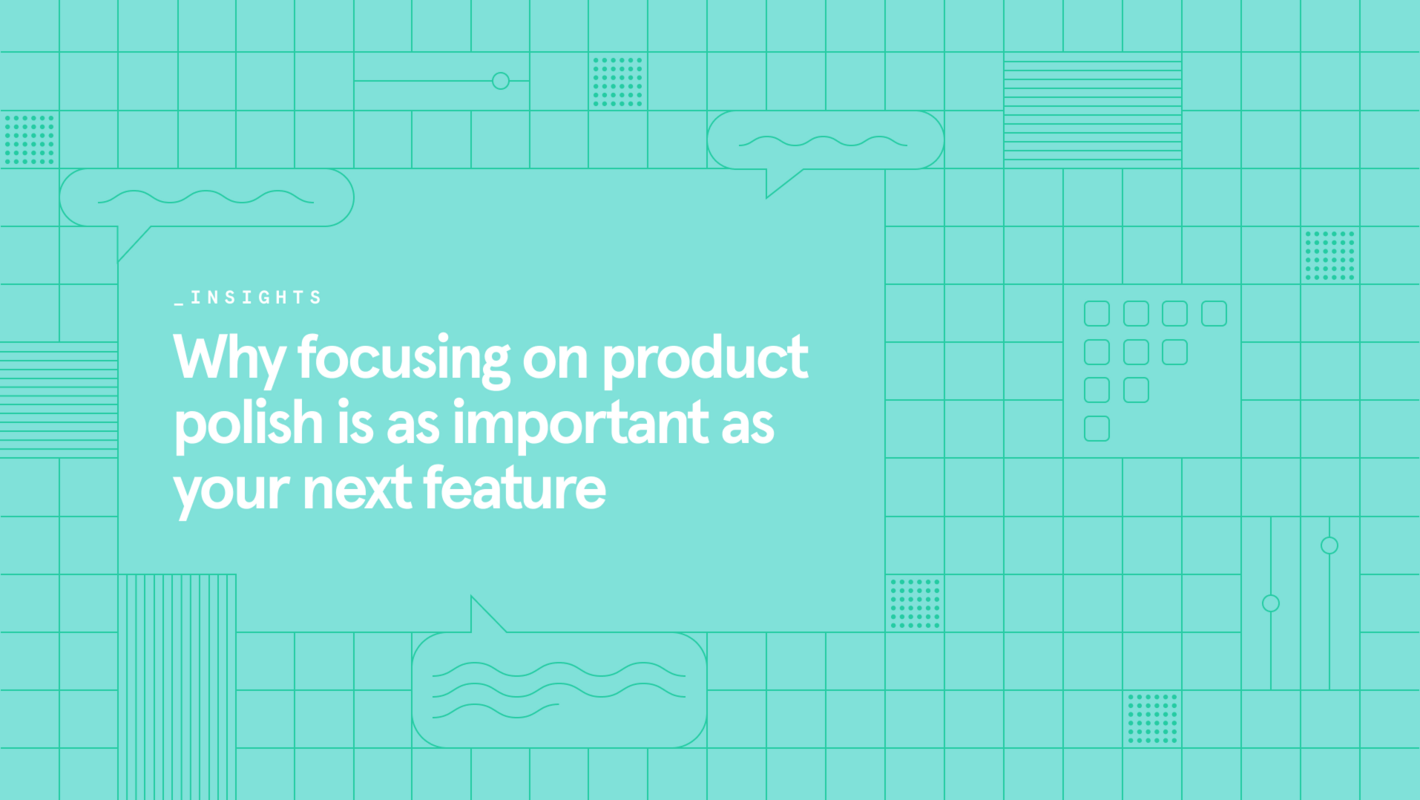 _INSIGHTS

Why focusing on product polish is as important as your next feature